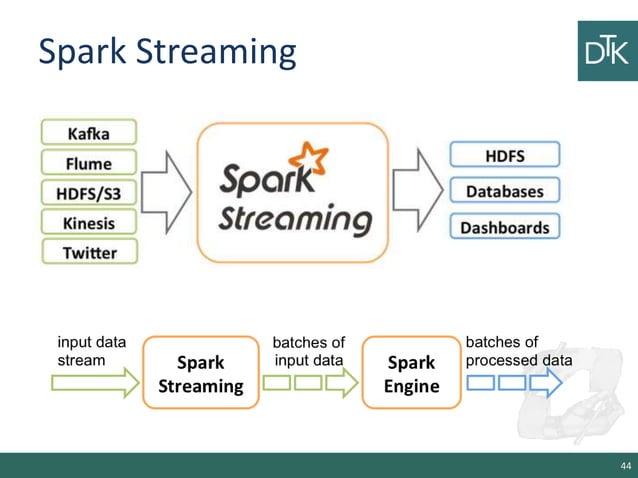 Spark Streaming

DTK

Kafka
Flume
HDFS/S3
Kinesis
Twitter

Spark Streaming

HDFS
Databases
Dashboards

input data stream

Spark Streaming

batches of input data

Spark Engine

batches of processed data

44